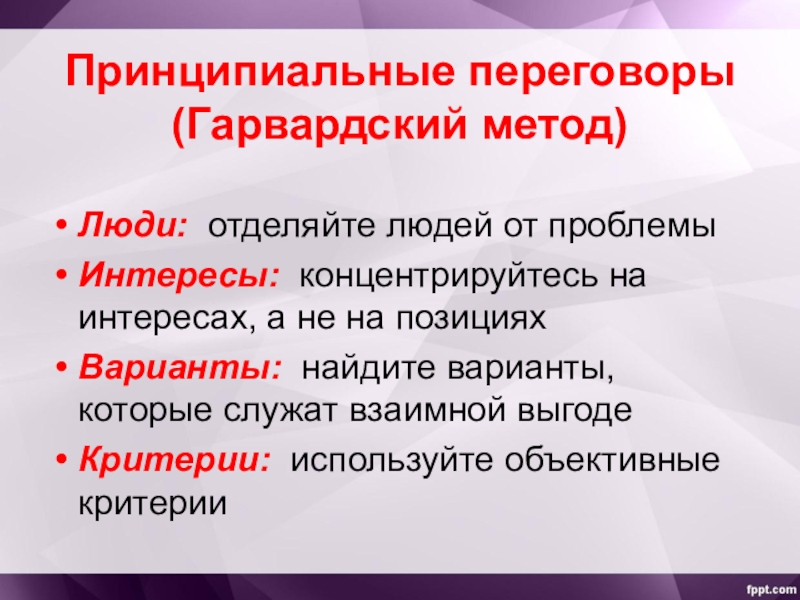 Принципиальные переговоры (Гарвардский метод)

• Люди: отделяйте людей от проблемы
• Интересы: концентрируйтесь на интересах, а не на позициях
• Варианты: найдите варианты, которые служат взаимной выгоде
• Критерии: используйте объективные критерии

fppt.com